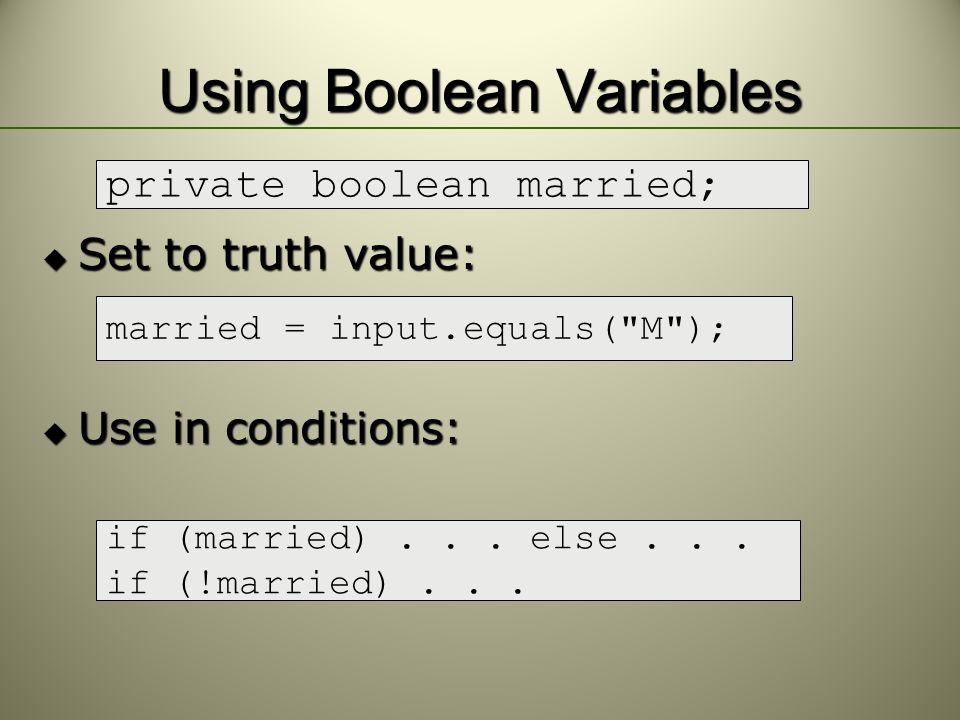 Using Boolean Variables

private boolean married;

◆ Set to truth value:

married = input.equals("M");

◆ Use in conditions:

if (married) . . . else . . .
if (!married) . . .